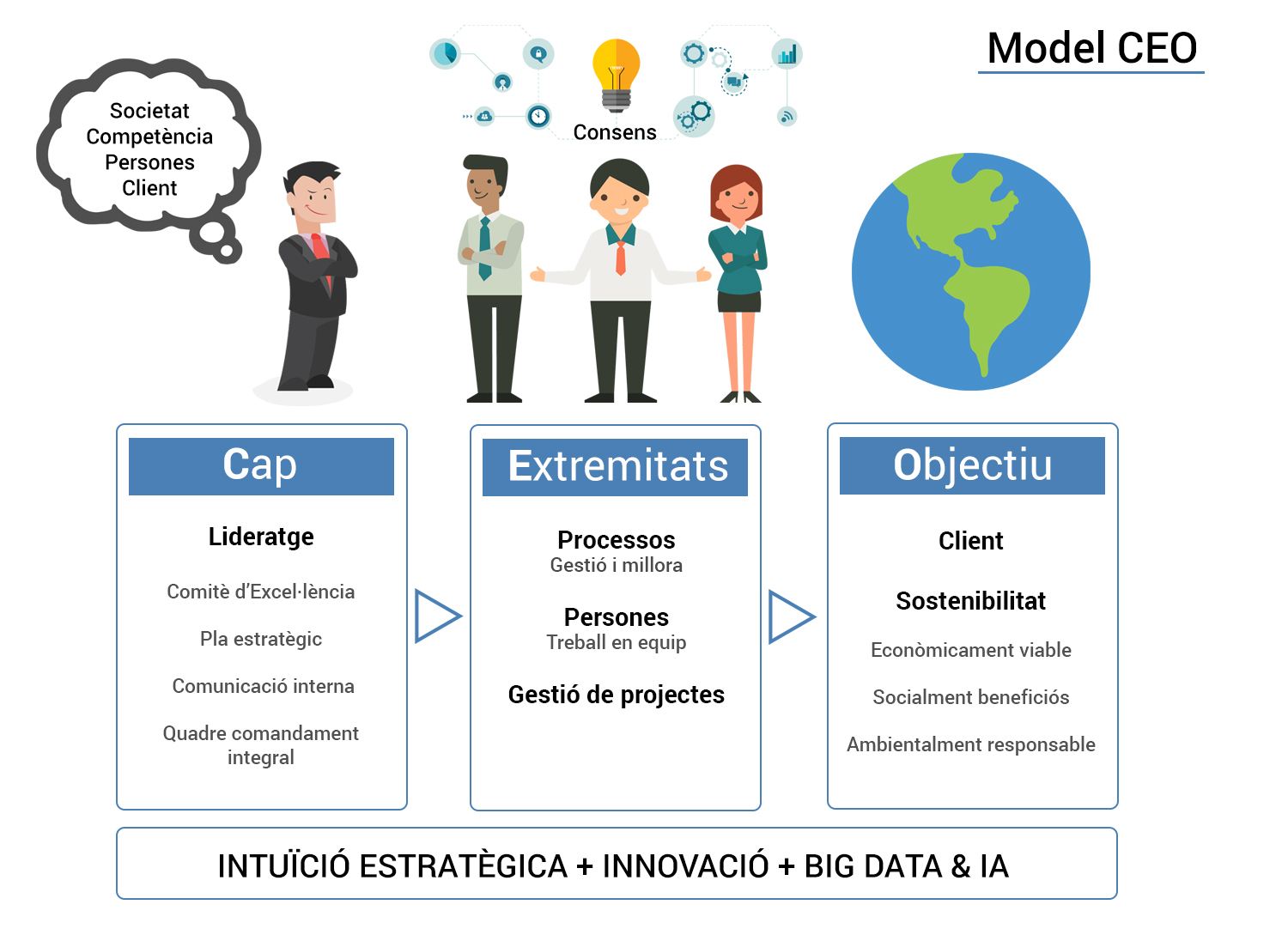 Model CEO

Societat
Competència
Persones
Client

Consens

Cap

Lideratge

Comitè d'Excel·lència

Pla estratègic

Comunicació interna

Quadre comandament integral

Extremitats

Processos
Gestió i millora

Persones
Treball en equip

Gestió de projectes

Objectiu

Client

Sostenibilitat

Econòmicament viable

Socialment beneficiós

Ambientalment responsable

INTUÏCIÓ ESTRATÈGICA + INNOVACIÓ + BIG DATA & IA